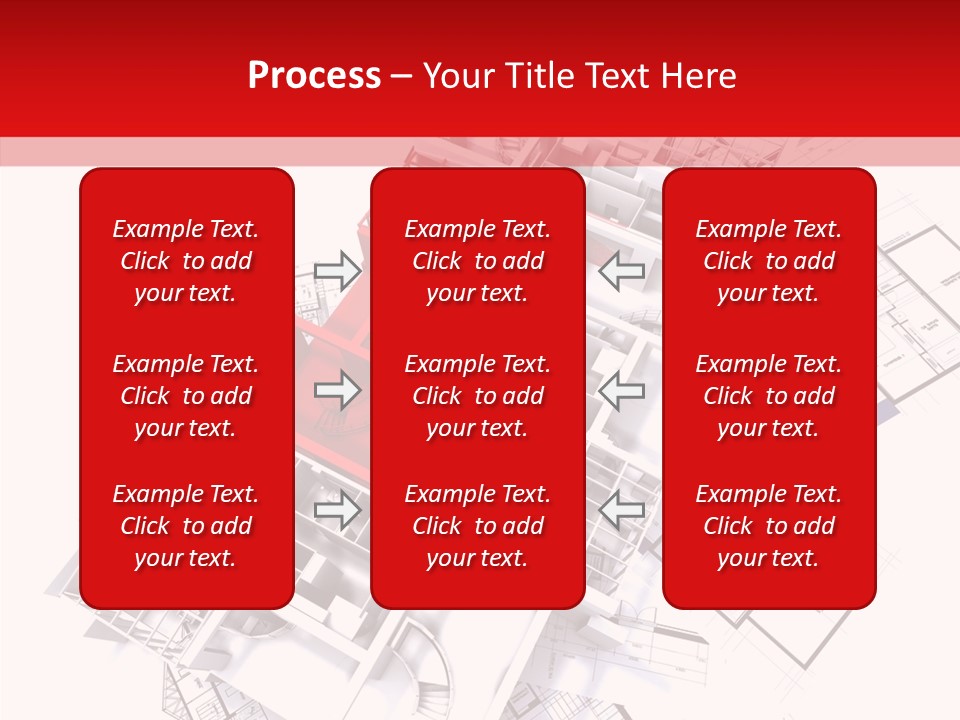 Process – Your Title Text Here

Example Text. Click to add your text.

Example Text. Click to add your text.

Example Text. Click to add your text.

Example Text. Click to add your text.

Example Text. Click to add your text.

Example Text. Click to add your text.

Example Text. Click to add your text.

Example Text. Click to add your text.

Example Text. Click to add your text.